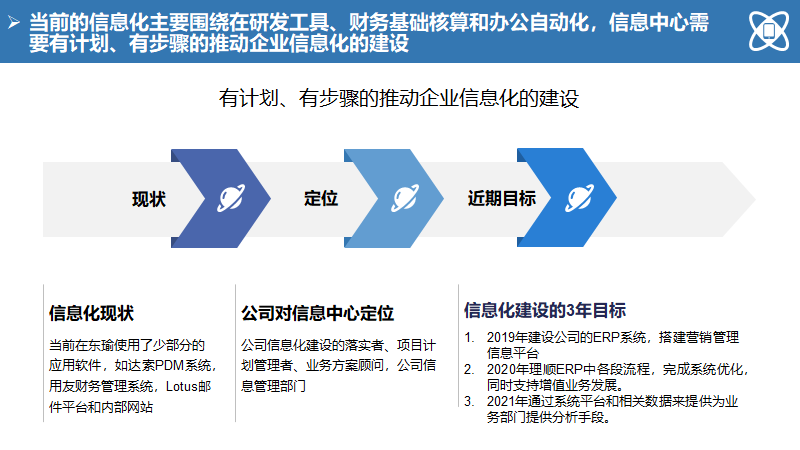 ➢ 当前的信息化主要围绕在研发工具、财务基础核算和办公自动化，信息中心需要有计划、有步骤的推动企业信息化的建设

有计划、有步骤的推动企业信息化的建设

现状

定位

近期目标

信息化现状

当前在东瑜使用了少部分的应用软件，如达索PDM系统，用友财务管理系统，Lotus邮件平台和内部网站

公司对信息中心定位

公司信息化建设的落实者、项目计划管理者、业务方案顾问，公司信息管理部门

信息化建设的3年目标

1. 2019年建设公司的ERP系统，搭建营销管理信息平台
2. 2020年理顺ERP中各段流程，完成系统优化，同时支持增值业务发展。
3. 2021年通过系统平台和相关数据来提供为业务部门提供分析手段。